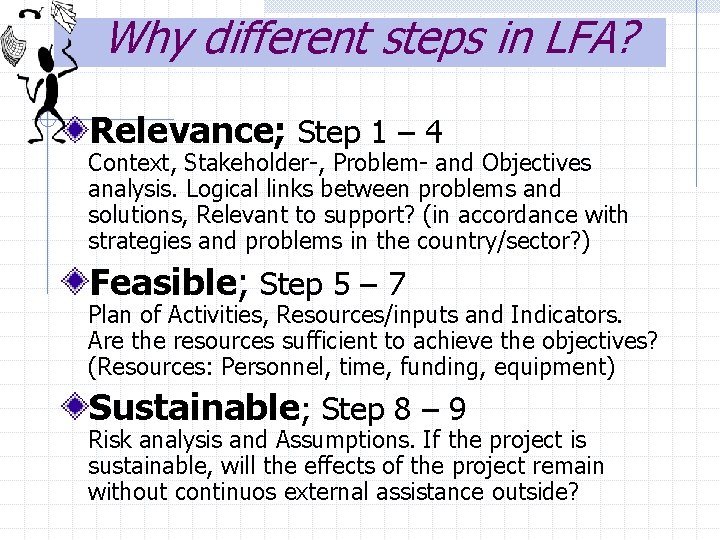 Why different steps in LFA?

Relevance; Step 1 – 4
Context, Stakeholder-, Problem- and Objectives analysis. Logical links between problems and solutions, Relevant to support? (in accordance with strategies and problems in the country/sector?)

Feasible; Step 5 – 7
Plan of Activities, Resources/inputs and Indicators. Are the resources sufficient to achieve the objectives? (Resources: Personnel, time, funding, equipment)

Sustainable; Step 8 – 9
Risk analysis and Assumptions. If the project is sustainable, will the effects of the project remain without continuos external assistance outside?